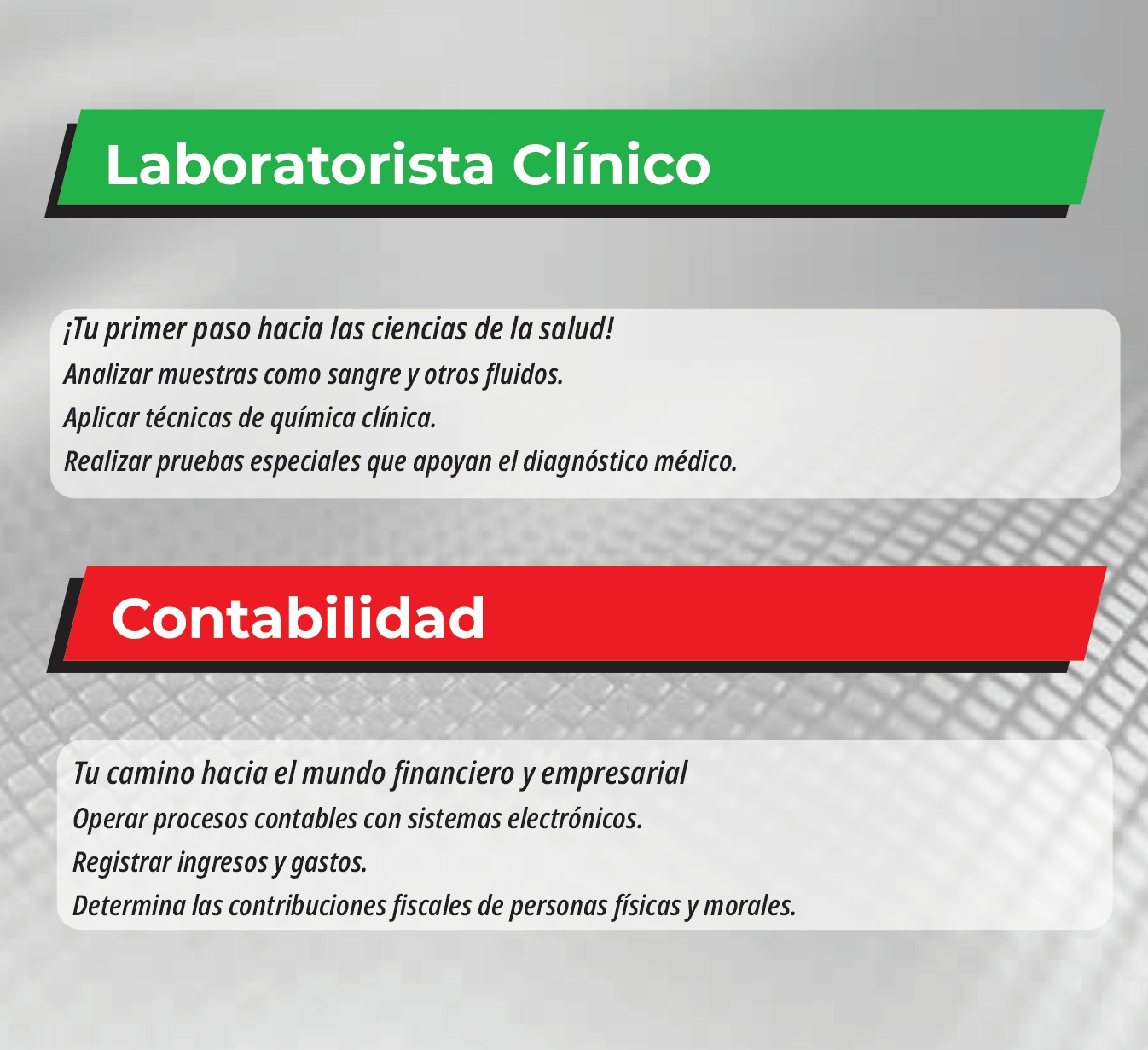 Laboratorista Clínico

¡Tu primer paso hacia las ciencias de la salud!
Analizar muestras como sangre y otros fluidos.
Aplicar técnicas de química clínica.
Realizar pruebas especiales que apoyan el diagnóstico médico.

Contabilidad

Tu camino hacia el mundo financiero y empresarial
Operar procesos contables con sistemas electrónicos.
Registrar ingresos y gastos.
Determina las contribuciones fiscales de personas físicas y morales.